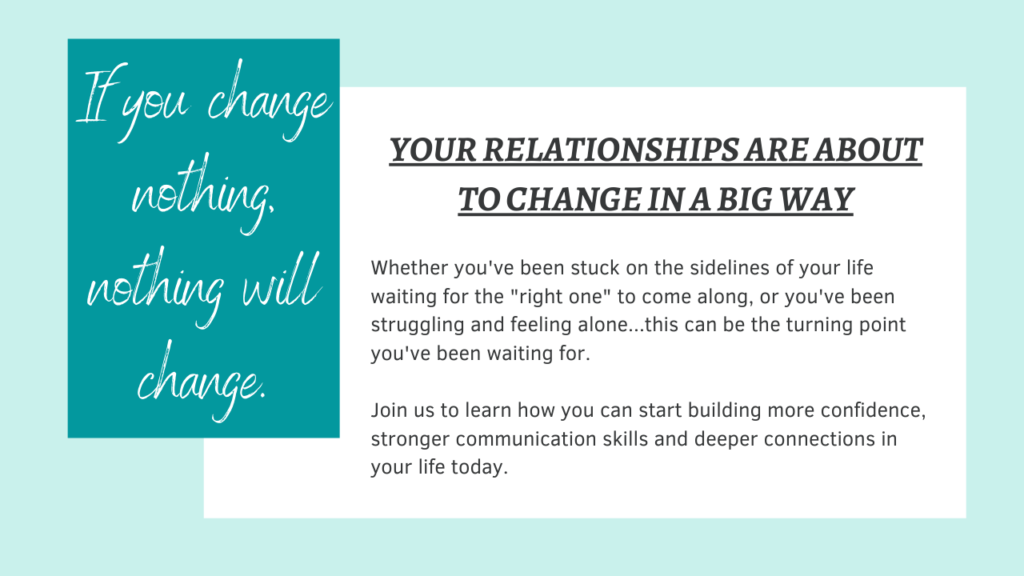 If you change nothing, nothing will change.

YOUR RELATIONSHIPS ARE ABOUT TO CHANGE IN A BIG WAY

Whether you've been stuck on the sidelines of your life waiting for the "right one" to come along, or you've been struggling and feeling alone...this can be the turning point you've been waiting for.

Join us to learn how you can start building more confidence, stronger communication skills and deeper connections in your life today.